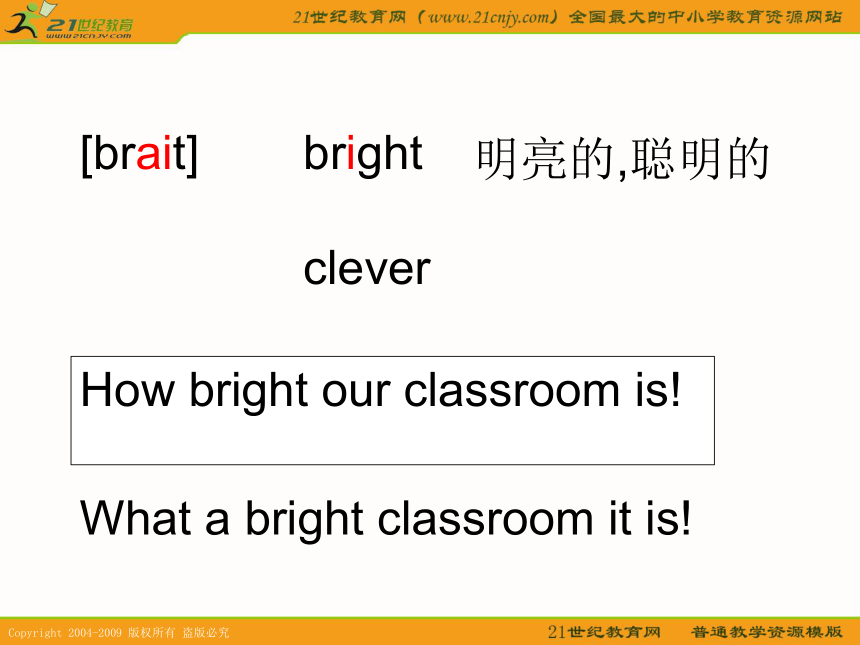 21世纪教育
www.21cnjy.com

21世纪教育网（www.21cnjy.com）全国最大的中小学教育资源网站

[brait]　bright　明亮的,聪明的

clever

How bright our classroom is!

What a bright classroom it is!

Copyright 2004-2009 版权所有 盗版必究

21世纪教育网　普通教学资源模版